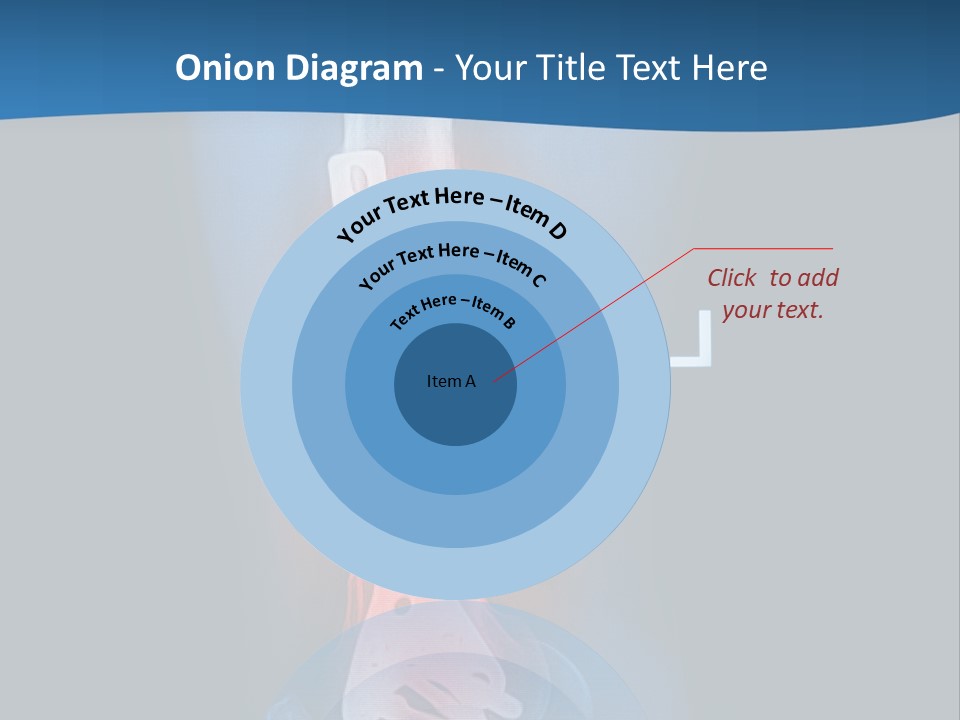 Onion Diagram - Your Title Text Here

Your Text Here – Item D

Your Text Here – Item C

Text Here – Item B

Item A

Click to add your text.